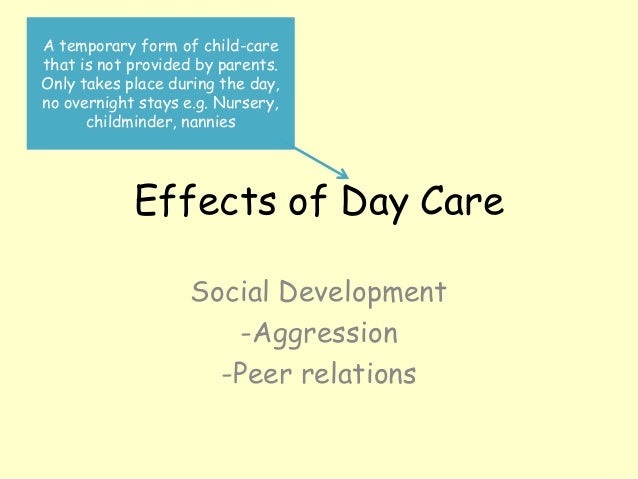 A temporary form of child-care that is not provided by parents. Only takes place during the day, no overnight stays e.g. Nursery, childminder, nannies

Effects of Day Care

Social Development
-Aggression
-Peer relations